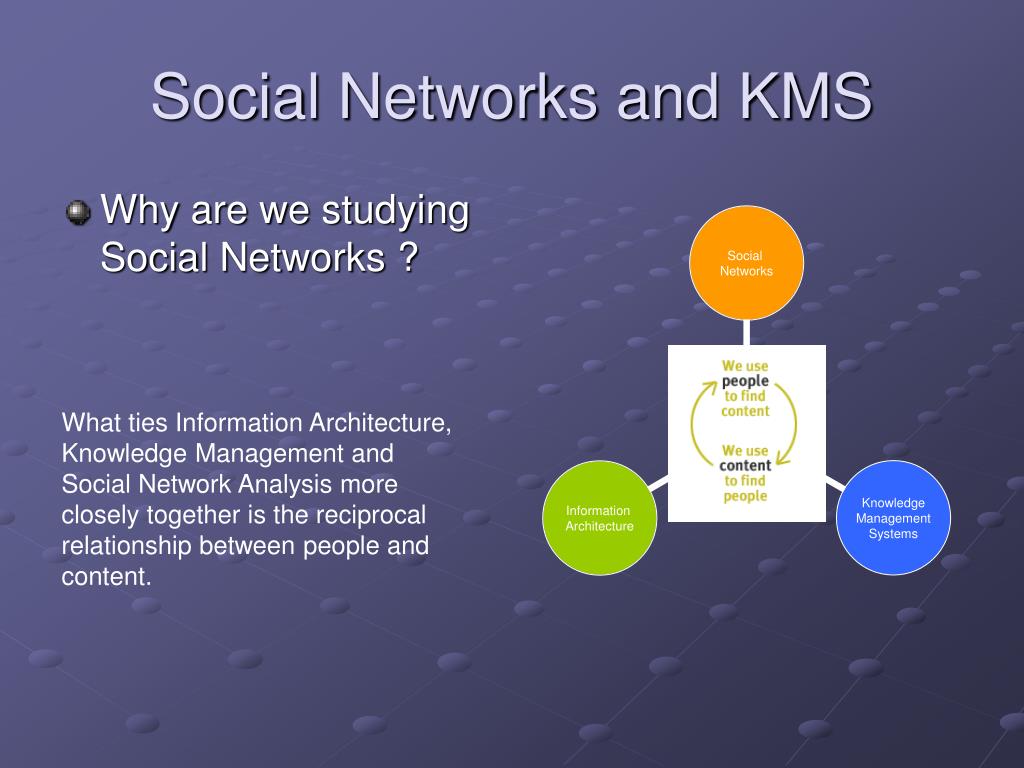 Social Networks and KMS

Why are we studying Social Networks ?

What ties Information Architecture, Knowledge Management and Social Network Analysis more closely together is the reciprocal relationship between people and content.

Social Networks

We use people to find content

We use content to find people

Information Architecture

Knowledge Management Systems